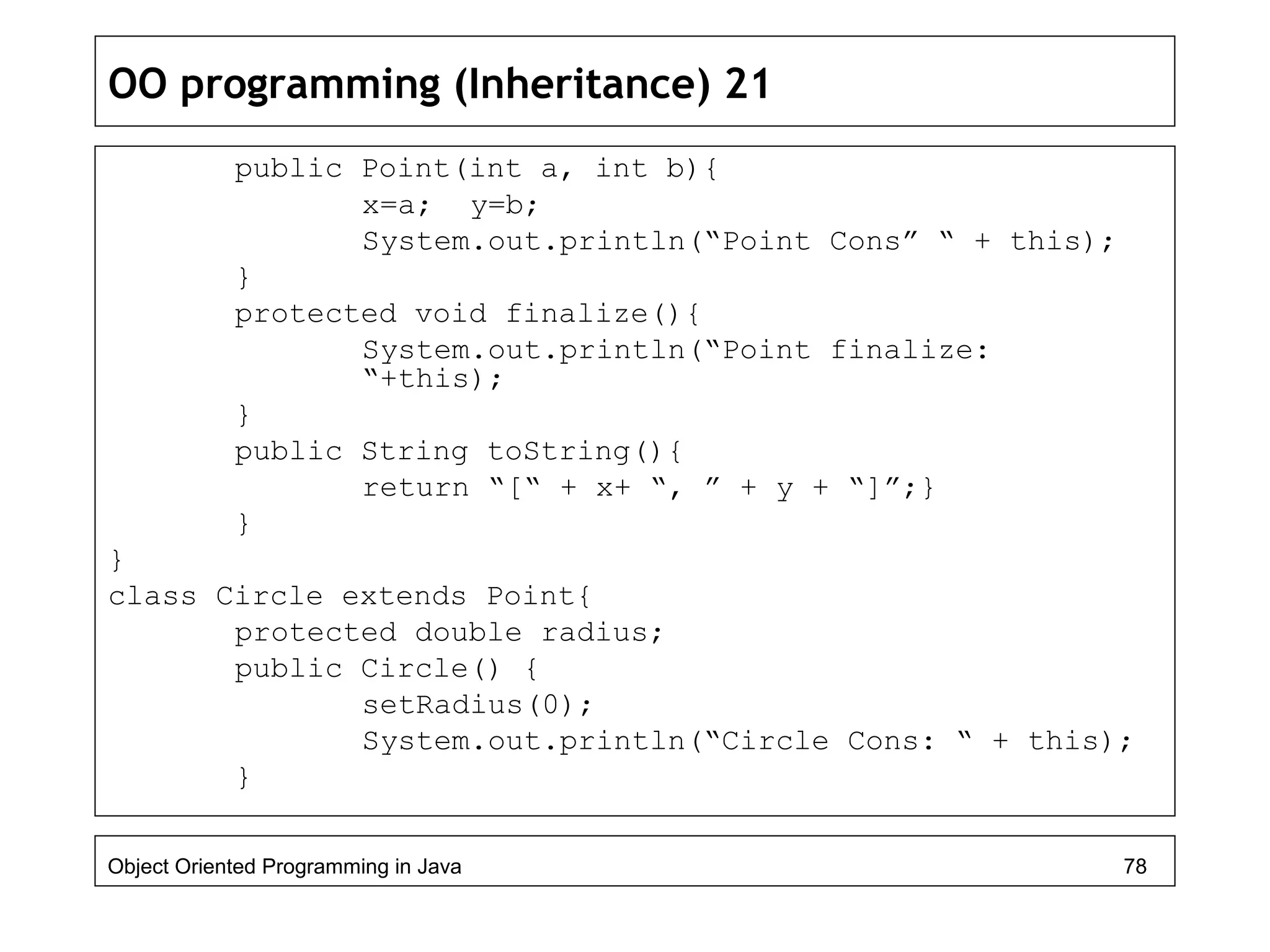 OO programming (Inheritance) 21

public Point(int a, int b){
x=a;  y=b;
System.out.println(“Point Cons” “ + this);
}
protected void finalize(){
System.out.println(“Point finalize: “+this);
}
public String toString(){
return “[“ + x+ “, ” + y + “]”;}
}
}
class Circle extends Point{
protected double radius;
public Circle() {
setRadius(0);
System.out.println(“Circle Cons: “ + this);
}

Object Oriented Programming in Java
78